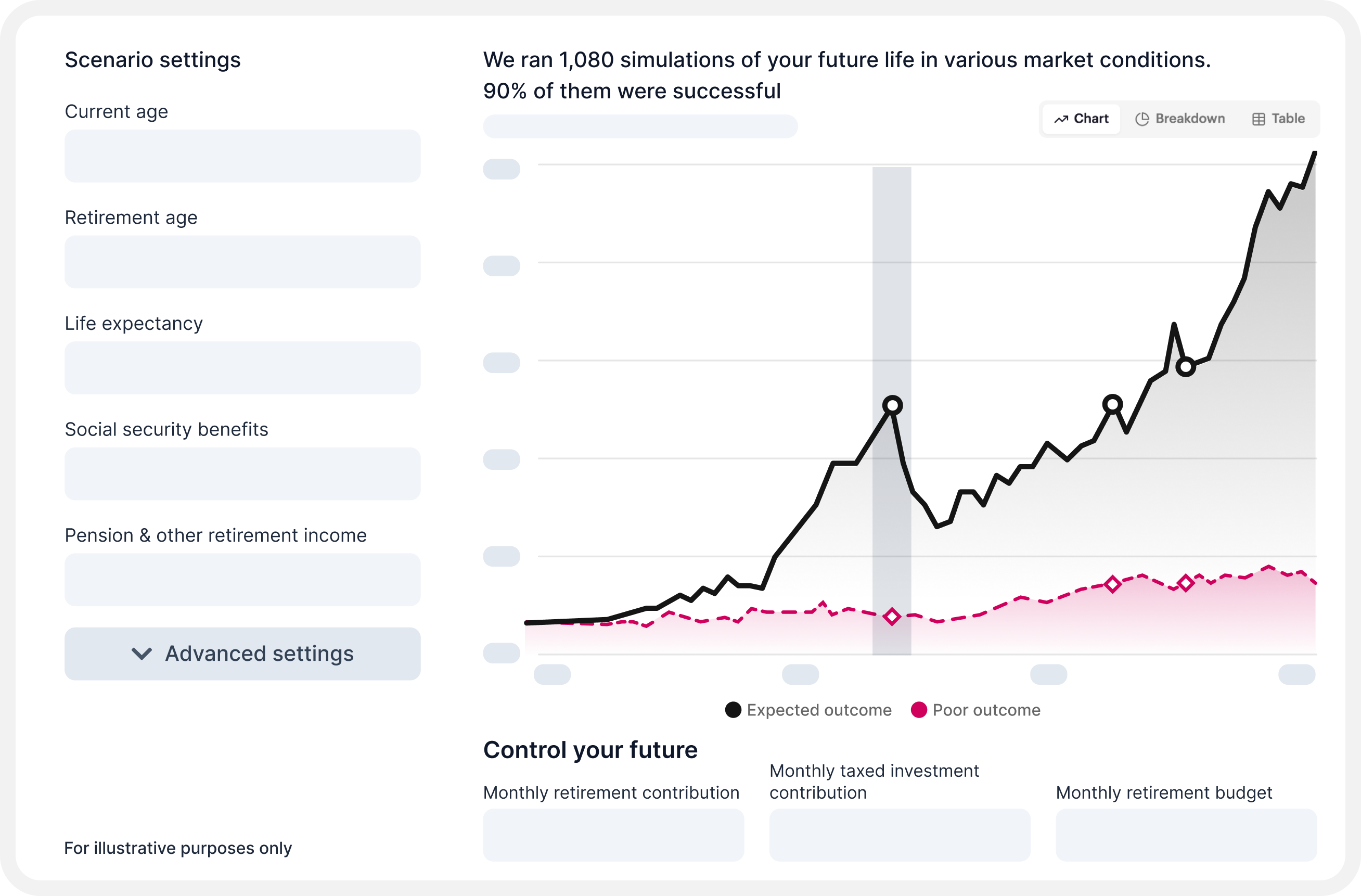 Scenario settings

Current age

Retirement age

Life expectancy

Social security benefits

Pension & other retirement income

Advanced settings

For illustrative purposes only

We ran 1,080 simulations of your future life in various market conditions. 90% of them were successful

Chart Breakdown Table

Expected outcome Poor outcome

Control your future

Monthly retirement contribution

Monthly taxed investment contribution

Monthly retirement budget